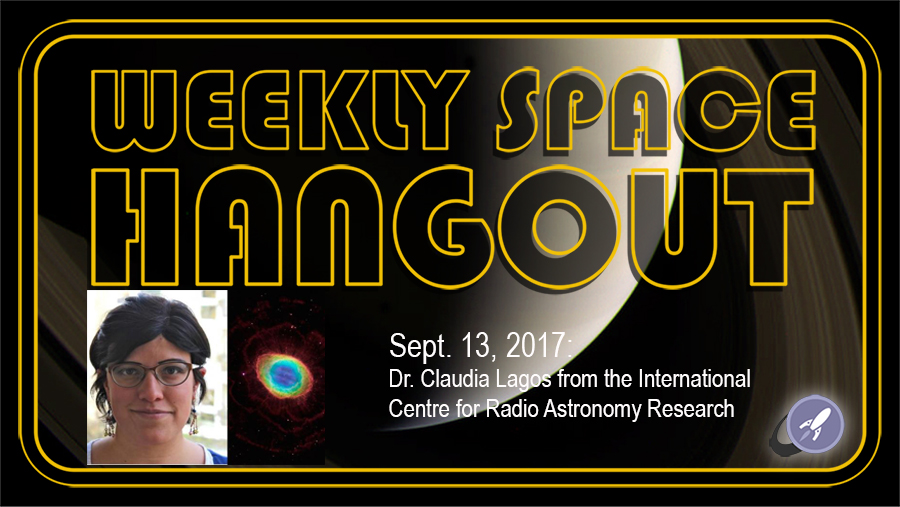 WEEKLY SPACE HANGOUT

Sept. 13, 2017:
Dr. Claudia Lagos from the International Centre for Radio Astronomy Research